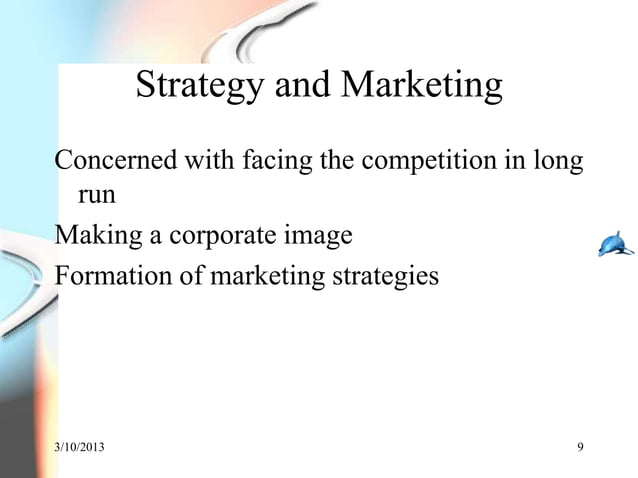 Strategy and Marketing

Concerned with facing the competition in long run

Making a corporate image

Formation of marketing strategies

3/10/2013

9